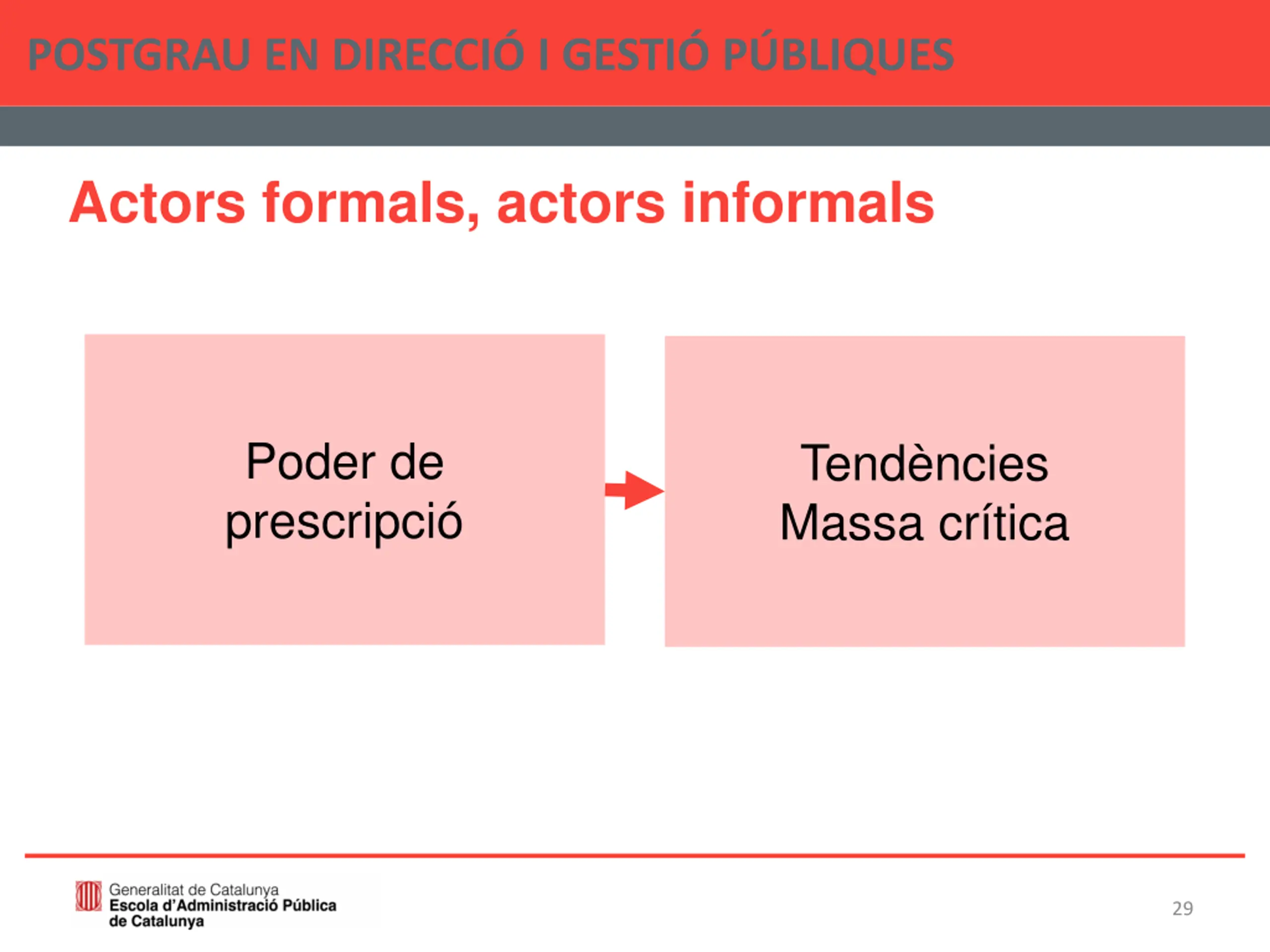 POSTGRAU EN DIRECCIÓ I GESTIÓ PÚBLIQUES

Actors formals, actors informals

Poder de prescripció

Tendències
Massa crítica

Generalitat de Catalunya
Escola d'Administració Pública de Catalunya

29